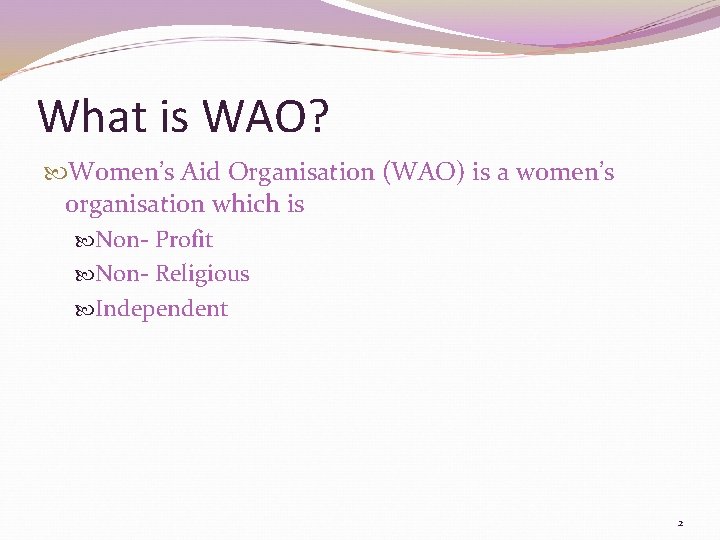 What is WAO?

Women's Aid Organisation (WAO) is a women's organisation which is

Non- Profit

Non- Religious

Independent

2